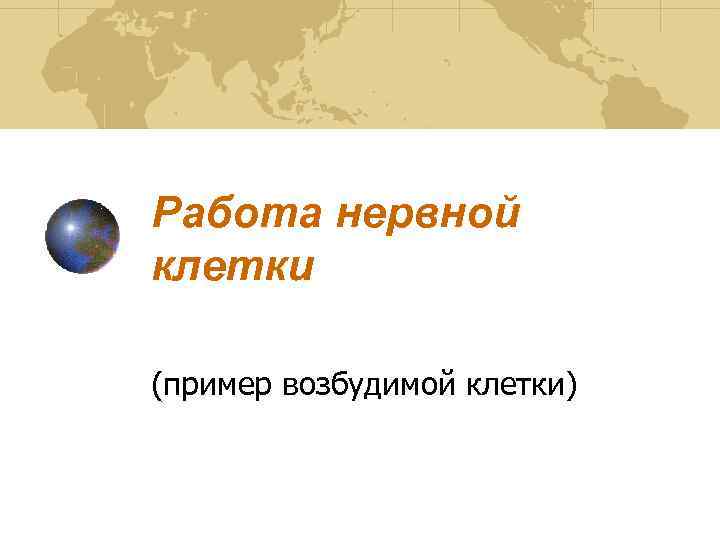 Работа нервной клетки

(пример возбудимой клетки)